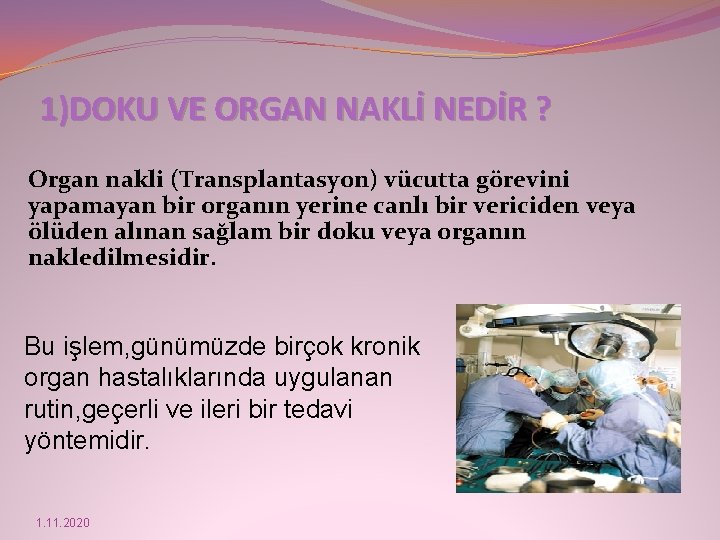 1)DOKU VE ORGAN NAKLİ NEDİR ?

Organ nakli (Transplantasyon) vücutta görevini yapamayan bir organın yerine canlı bir vericiden veya ölüden alınan sağlam bir doku veya organın nakledilmesidir.

Bu işlem,günümüzde birçok kronik organ hastalıklarında uygulanan rutin,geçerli ve ileri bir tedavi yöntemidir.

1.11.2020